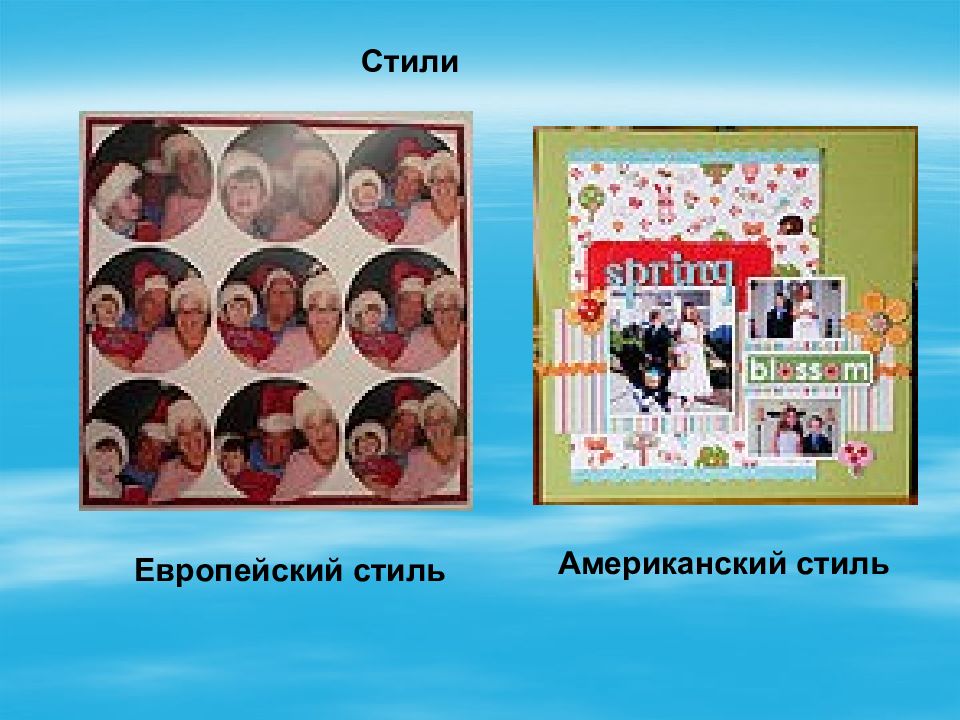 Стили

spring

blossom

Европейский стиль

Американский стиль